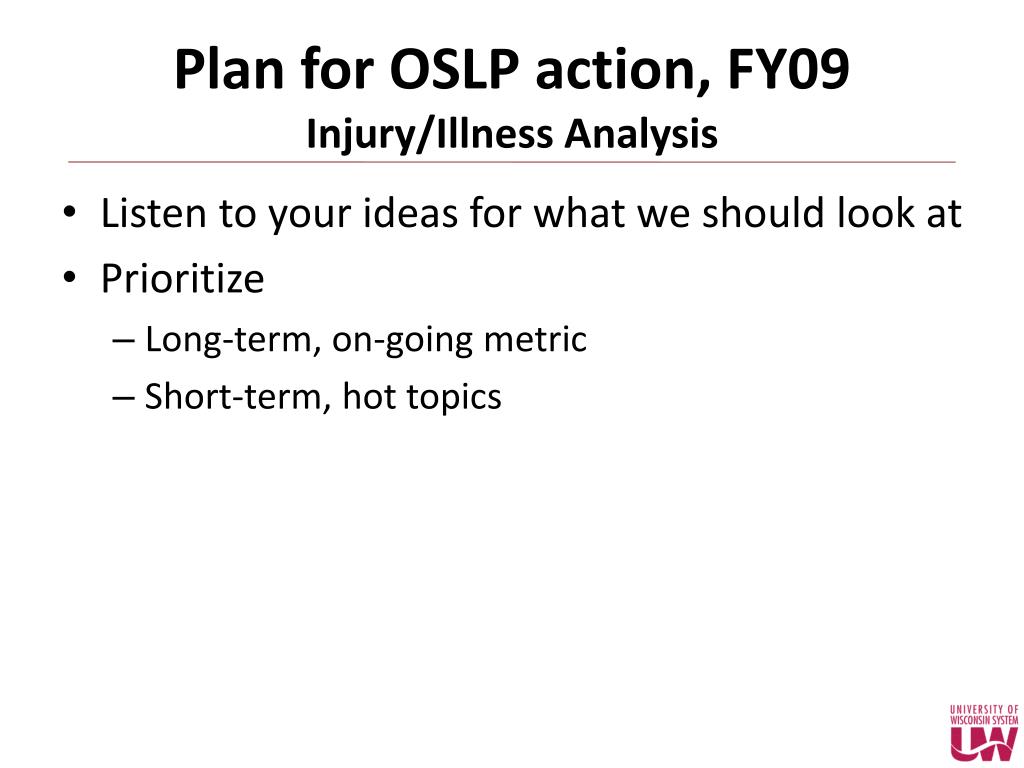 Plan for OSLP action, FY09
Injury/Illness Analysis

• Listen to your ideas for what we should look at
• Prioritize
– Long-term, on-going metric
– Short-term, hot topics

UNIVERSITY OF WISCONSIN SYSTEM
UW